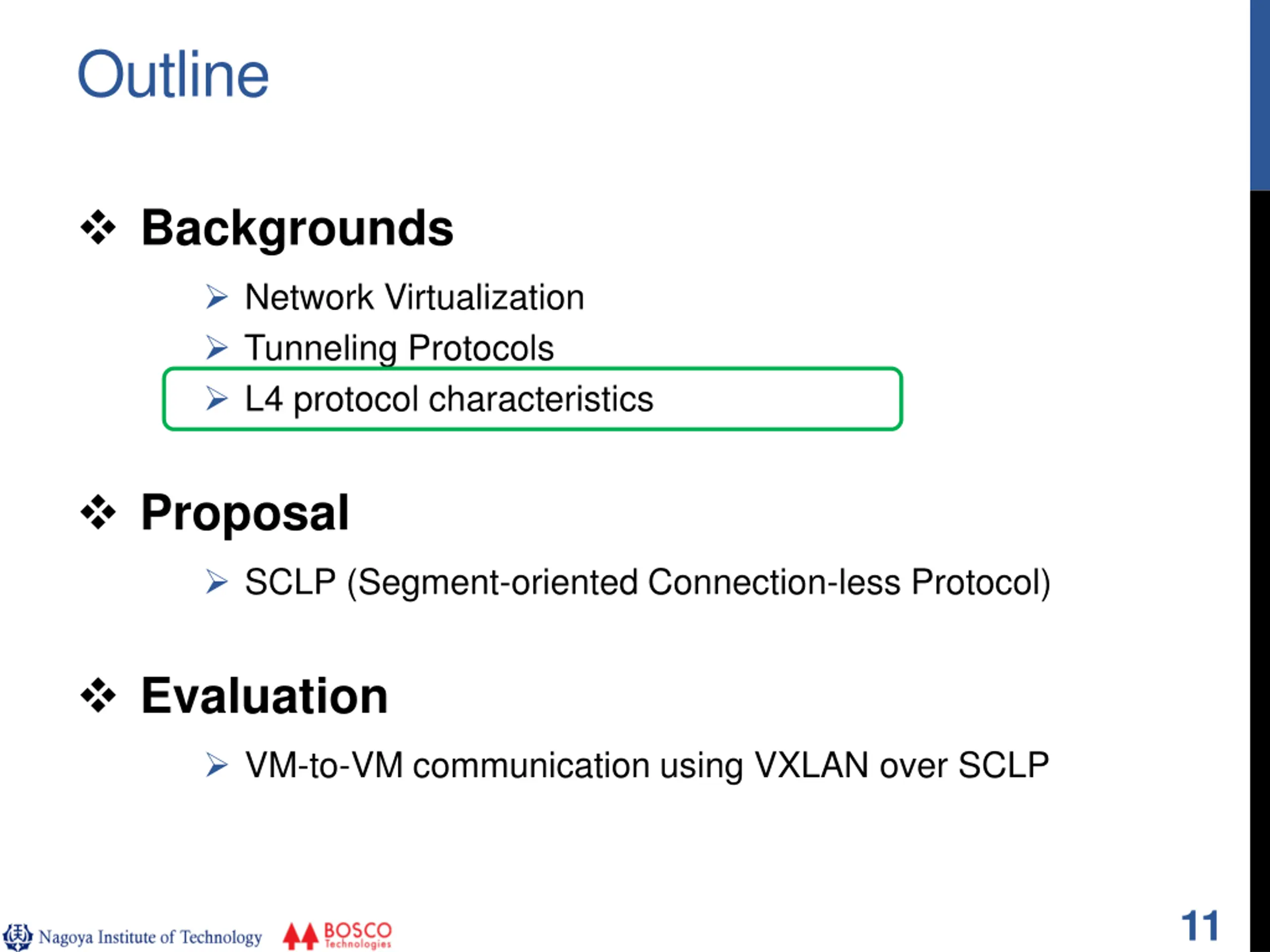 Outline

❖ Backgrounds

➢ Network Virtualization
➢ Tunneling Protocols
➢ L4 protocol characteristics

❖ Proposal

➢ SCLP (Segment-oriented Connection-less Protocol)

❖ Evaluation

➢ VM-to-VM communication using VXLAN over SCLP

Nagoya Institute of Technology BOSCO Technologies

11